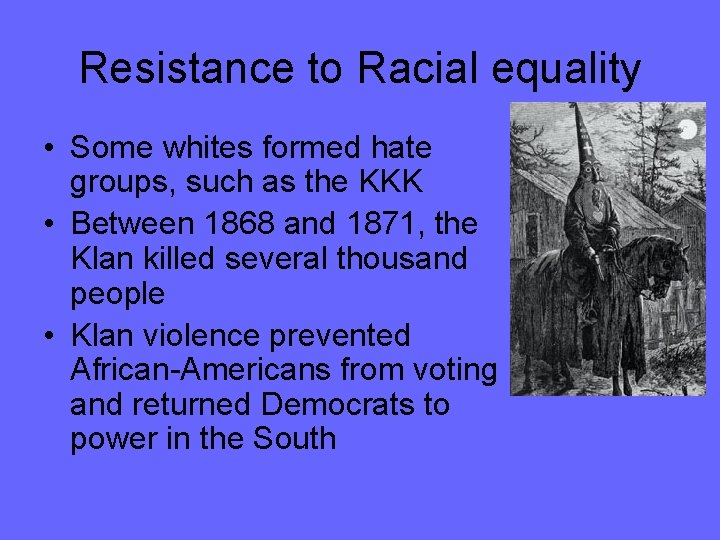 Resistance to Racial equality

• Some whites formed hate groups, such as the KKK
• Between 1868 and 1871, the Klan killed several thousand people
• Klan violence prevented African-Americans from voting and returned Democrats to power in the South